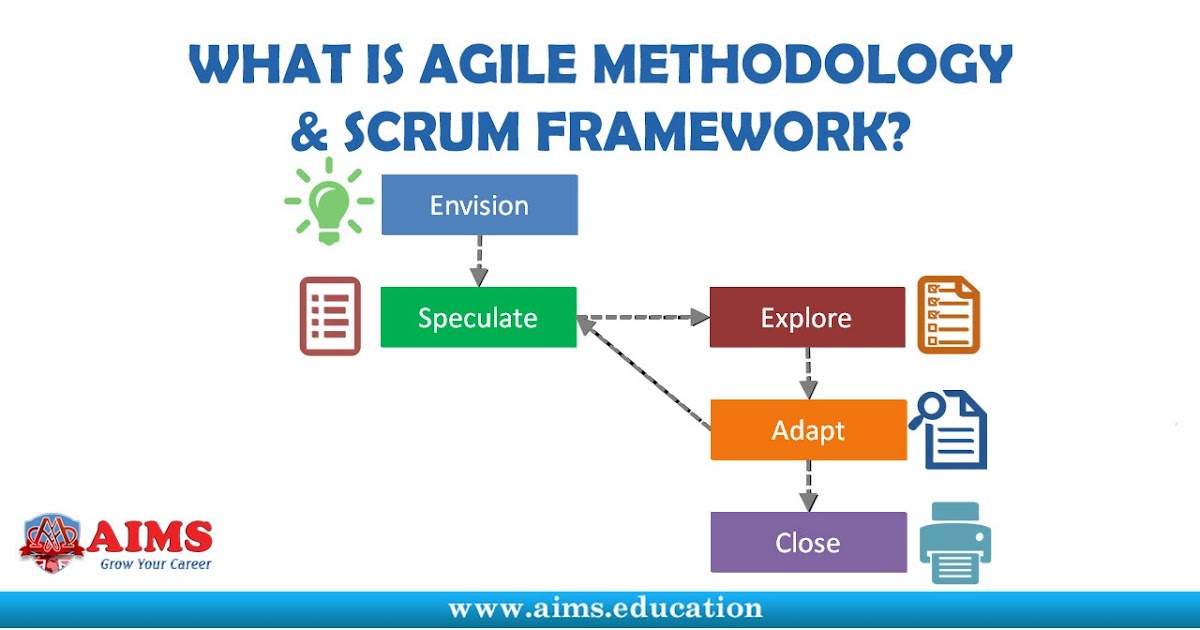 WHAT IS AGILE METHODOLOGY & SCRUM FRAMEWORK?

Envision

Speculate

Explore

Adapt

Close

AIMS
Grow Your Career

www.aims.education